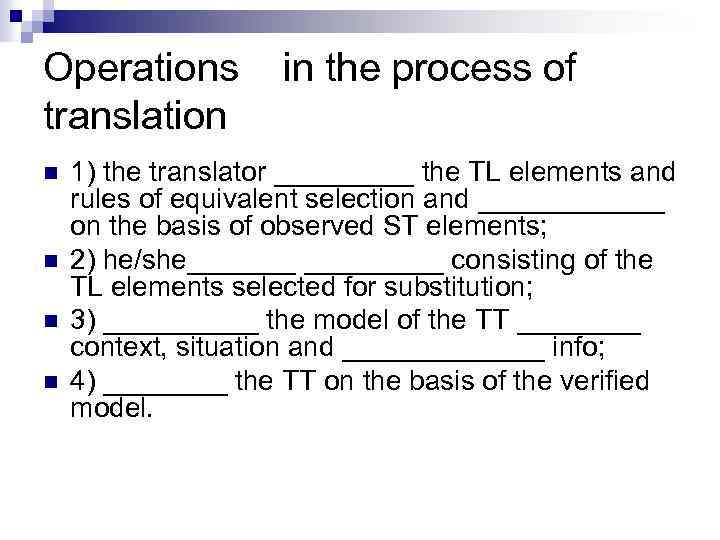 Operations in the process of translation

1) the translator _________ the TL elements and rules of equivalent selection and ____________ on the basis of observed ST elements;

2) he/she_______ _________ consisting of the TL elements selected for substitution;

3) __________ the model of the TT ________ context, situation and _____________ info;

4) ________ the TT on the basis of the verified model.